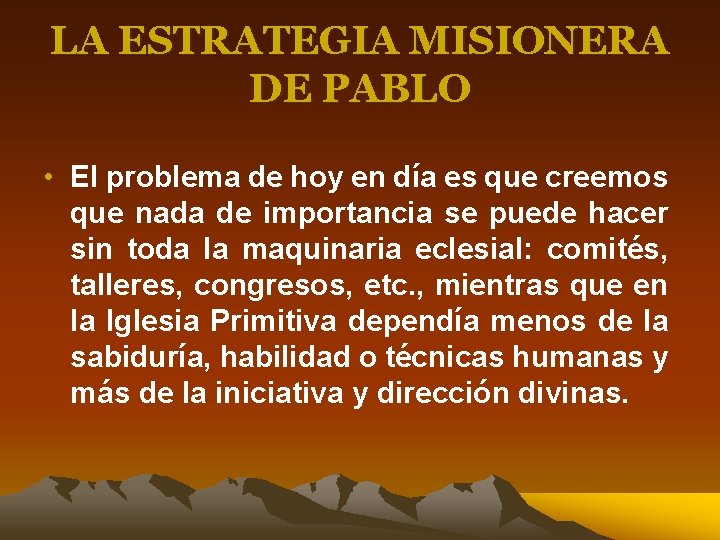 LA ESTRATEGIA MISIONERA DE PABLO

• El problema de hoy en día es que creemos que nada de importancia se puede hacer sin toda la maquinaria eclesial: comités, talleres, congresos, etc., mientras que en la Iglesia Primitiva dependía menos de la sabiduría, habilidad o técnicas humanas y más de la iniciativa y dirección divinas.